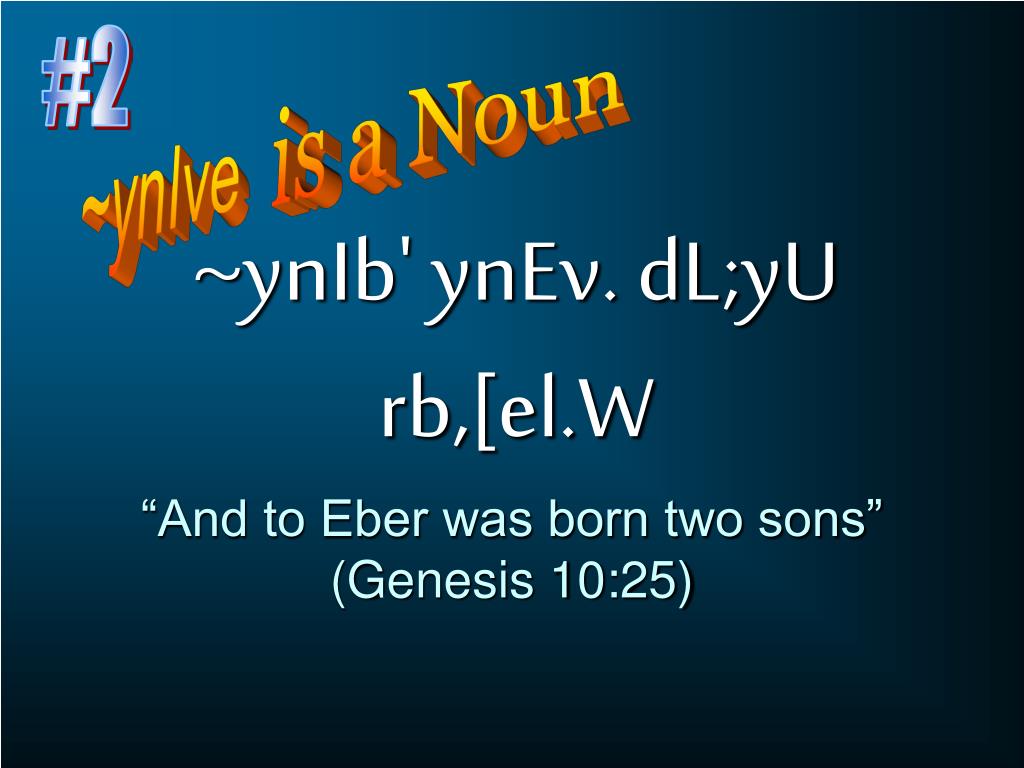 #2

~ynIve is a Noun

~ynIb' ynEv. dL;yU

rb,[el.W

“And to Eber was born two sons” (Genesis 10:25)